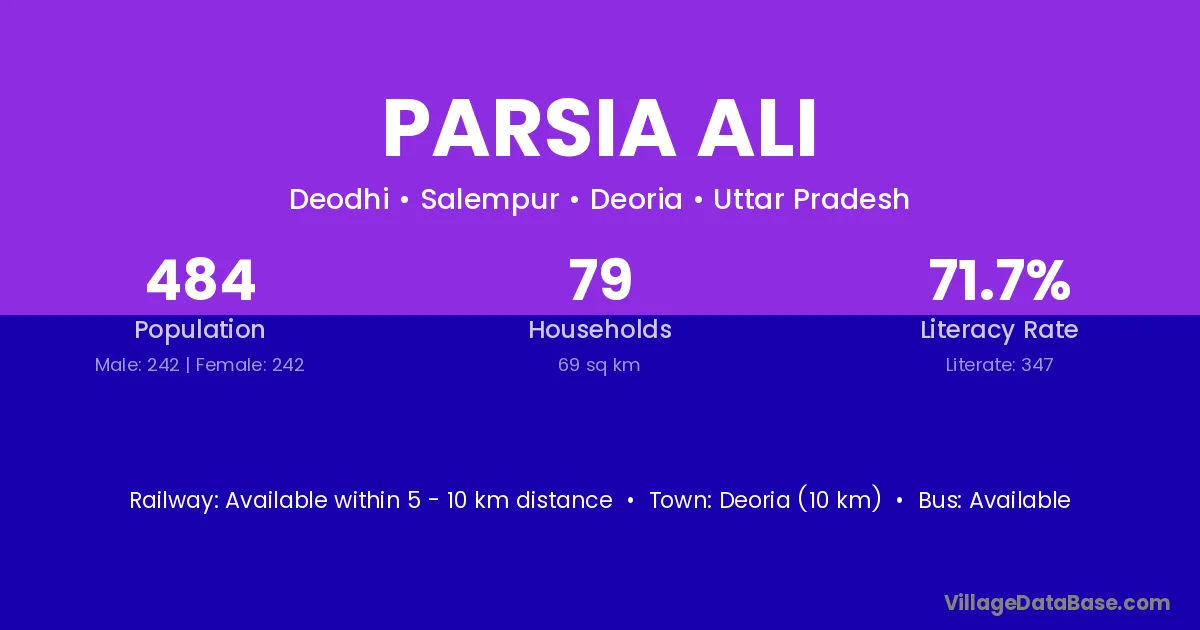 PARSIA ALI

Deodhi • Salempur • Deoria • Uttar Pradesh

484
Population
Male: 242 | Female: 242

79
Households
69 sq km

71.7%
Literacy Rate
Literate: 347

Railway: Available within 5 - 10 km distance • Town: Deoria (10 km) • Bus: Available

VillageDataBase.com